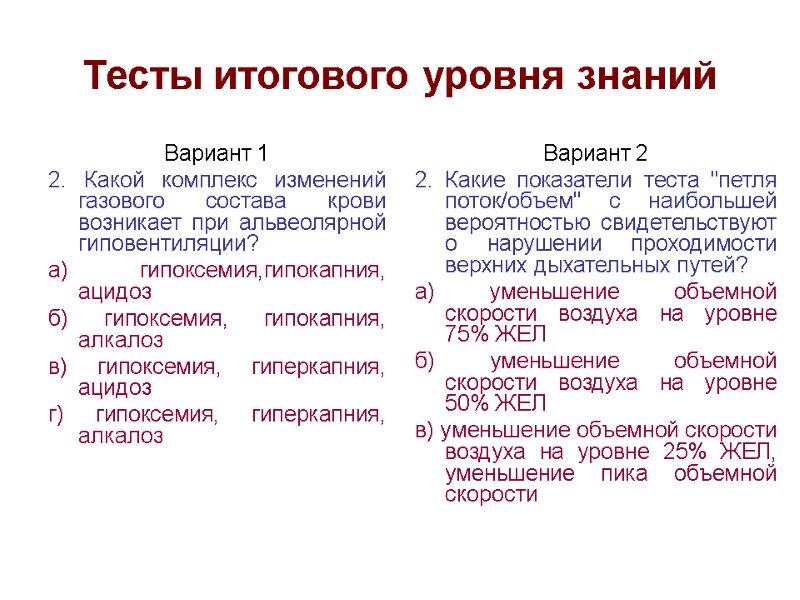 Тесты итогового уровня знаний

Вариант 1

2. Какой комплекс изменений газового состава крови возникает при альвеолярной гиповентиляции?

а) гипоксемия,гипокапния, ацидоз

б) гипоксемия, гипокапния, алкалоз

в) гипоксемия, гиперкапния, ацидоз

г) гипоксемия, гиперкапния, алкалоз

Вариант 2

2. Какие показатели теста "петля поток/объем" с наибольшей вероятностью свидетельствуют о нарушении проходимости верхних дыхательных путей?

а) уменьшение объемной скорости воздуха на уровне 75% ЖЕЛ

б) уменьшение объемной скорости воздуха на уровне 50% ЖЕЛ

в) уменьшение объемной скорости воздуха на уровне 25% ЖЕЛ, уменьшение пика объемной скорости